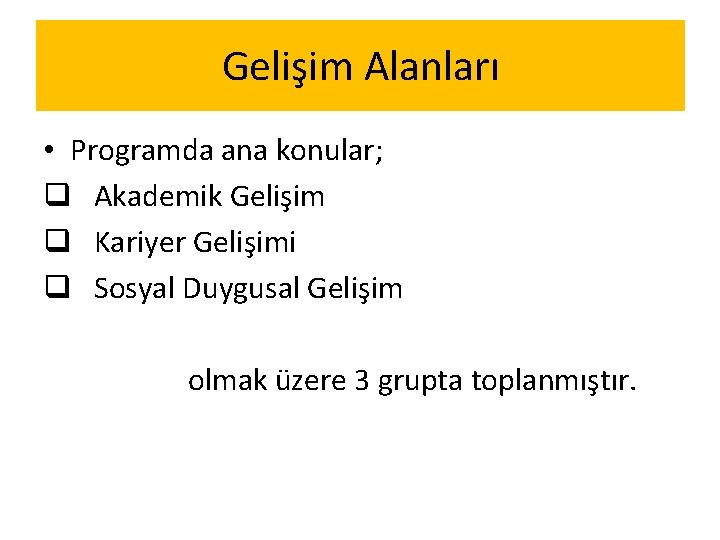 Gelişim Alanları

• Programda ana konular;
❑ Akademik Gelişim
❑ Kariyer Gelişimi
❑ Sosyal Duygusal Gelişim

olmak üzere 3 grupta toplanmıştır.